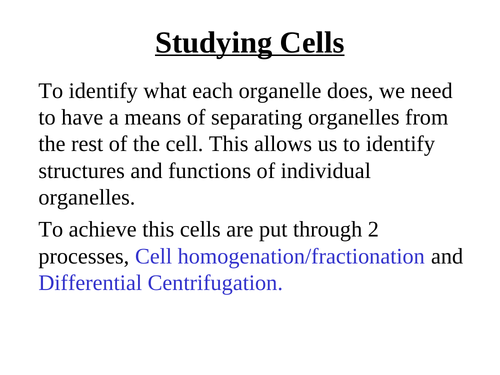 Studying Cells

To identify what each organelle does, we need to have a means of separating organelles from the rest of the cell. This allows us to identify structures and functions of individual organelles.

To achieve this cells are put through 2 processes, Cell homogenation/fractionation and Differential Centrifugation.